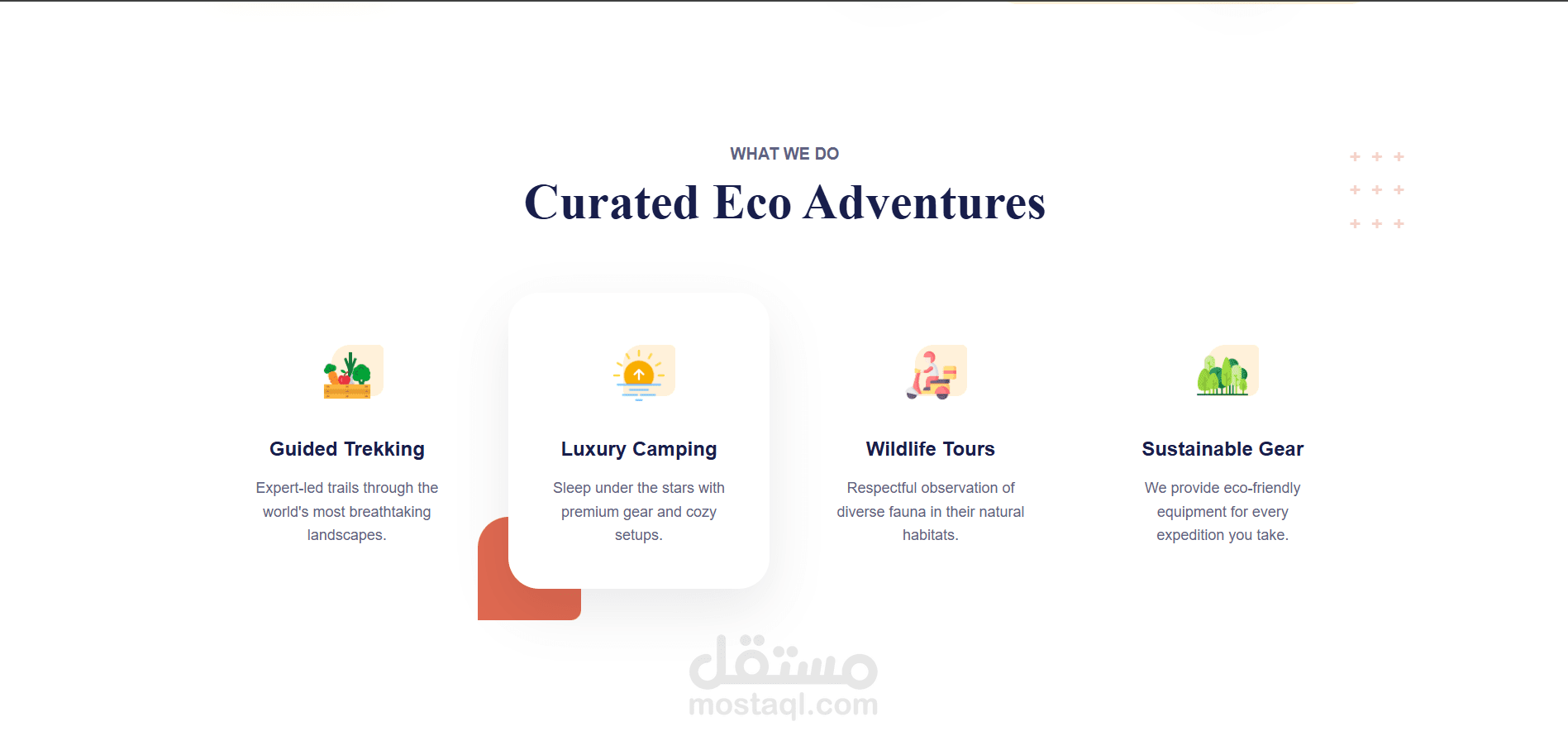 WHAT WE DO

Curated Eco Adventures

Guided Trekking

Expert-led trails through the world's most breathtaking landscapes.

Luxury Camping

Sleep under the stars with premium gear and cozy setups.

Wildlife Tours

Respectful observation of diverse fauna in their natural habitats.

Sustainable Gear

We provide eco-friendly equipment for every expedition you take.

مستقل
mostaql.com